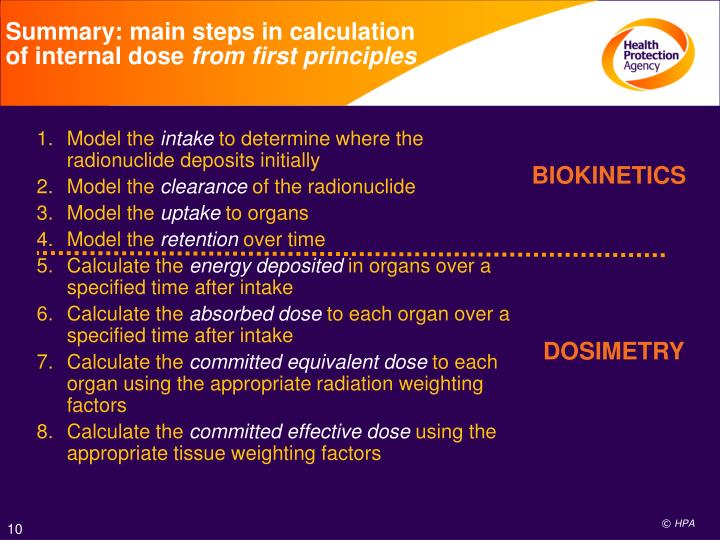 Summary: main steps in calculation of internal dose from first principles

Health Protection Agency

1. Model the intake to determine where the radionuclide deposits initially
2. Model the clearance of the radionuclide
3. Model the uptake to organs
4. Model the retention over time
5. Calculate the energy deposited in organs over a specified time after intake
6. Calculate the absorbed dose to each organ over a specified time after intake
7. Calculate the committed equivalent dose to each organ using the appropriate radiation weighting factors
8. Calculate the committed effective dose using the appropriate tissue weighting factors

BIOKINETICS

DOSIMETRY

10

© HPA